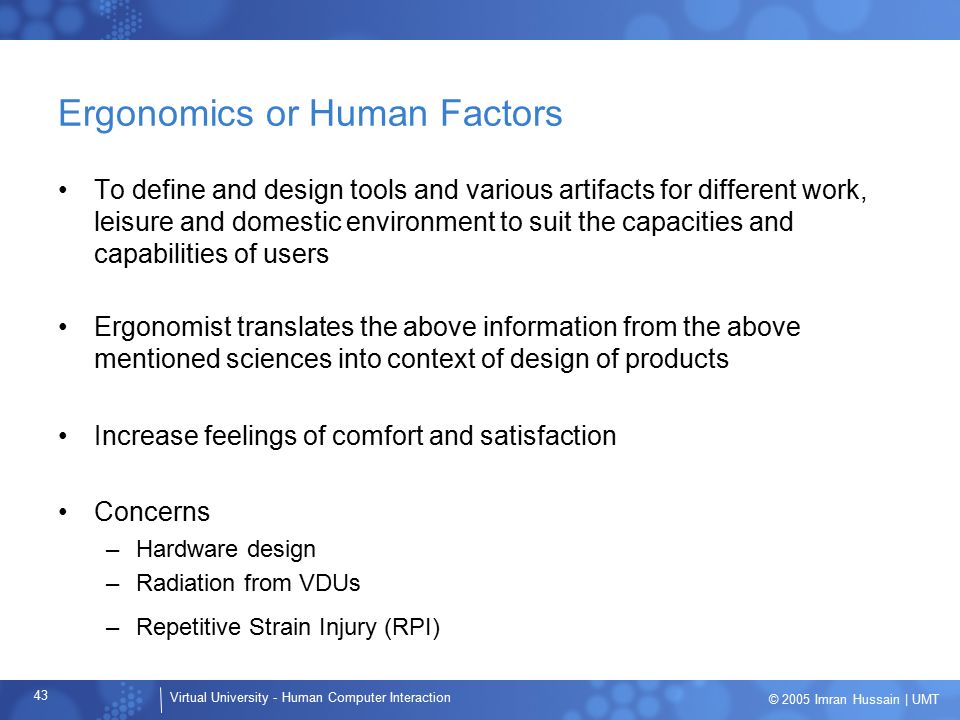 Ergonomics or Human Factors

• To define and design tools and various artifacts for different work, leisure and domestic environment to suit the capacities and capabilities of users

• Ergonomist translates the above information from the above mentioned sciences into context of design of products

• Increase feelings of comfort and satisfaction

• Concerns
– Hardware design
– Radiation from VDUs
– Repetitive Strain Injury (RPI)

43

Virtual University - Human Computer Interaction

© 2005 Imran Hussain | UMT